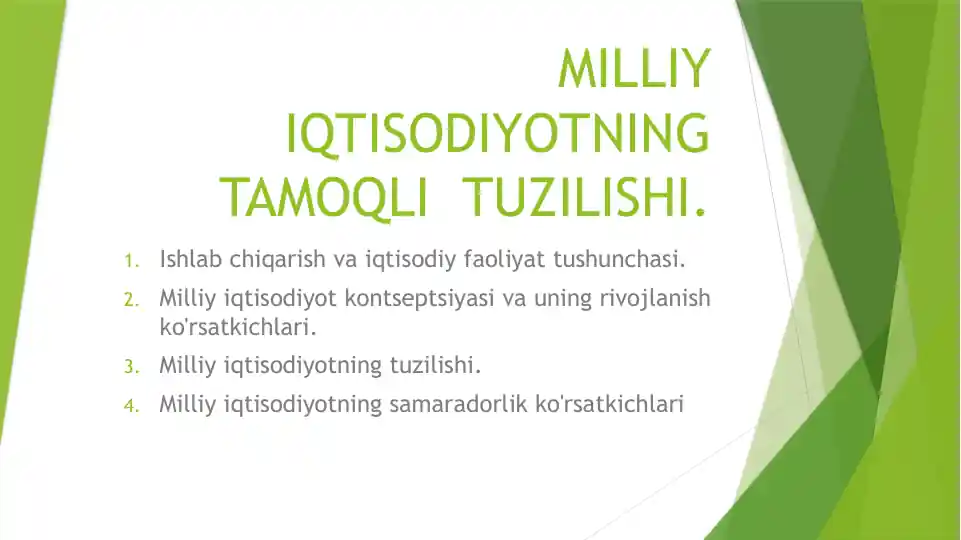 MILLIY IQTISODIYOTNING TAMOQLI TUZILISHI.

1. Ishlab chiqarish va iqtisodiy faoliyat tushunchasi.
2. Milliy iqtisodiyot kontseptsiyasi va uning rivojlanish ko'rsatkichlari.
3. Milliy iqtisodiyotning tuzilishi.
4. Milliy iqtisodiyotning samaradorlik ko'rsatkichlari